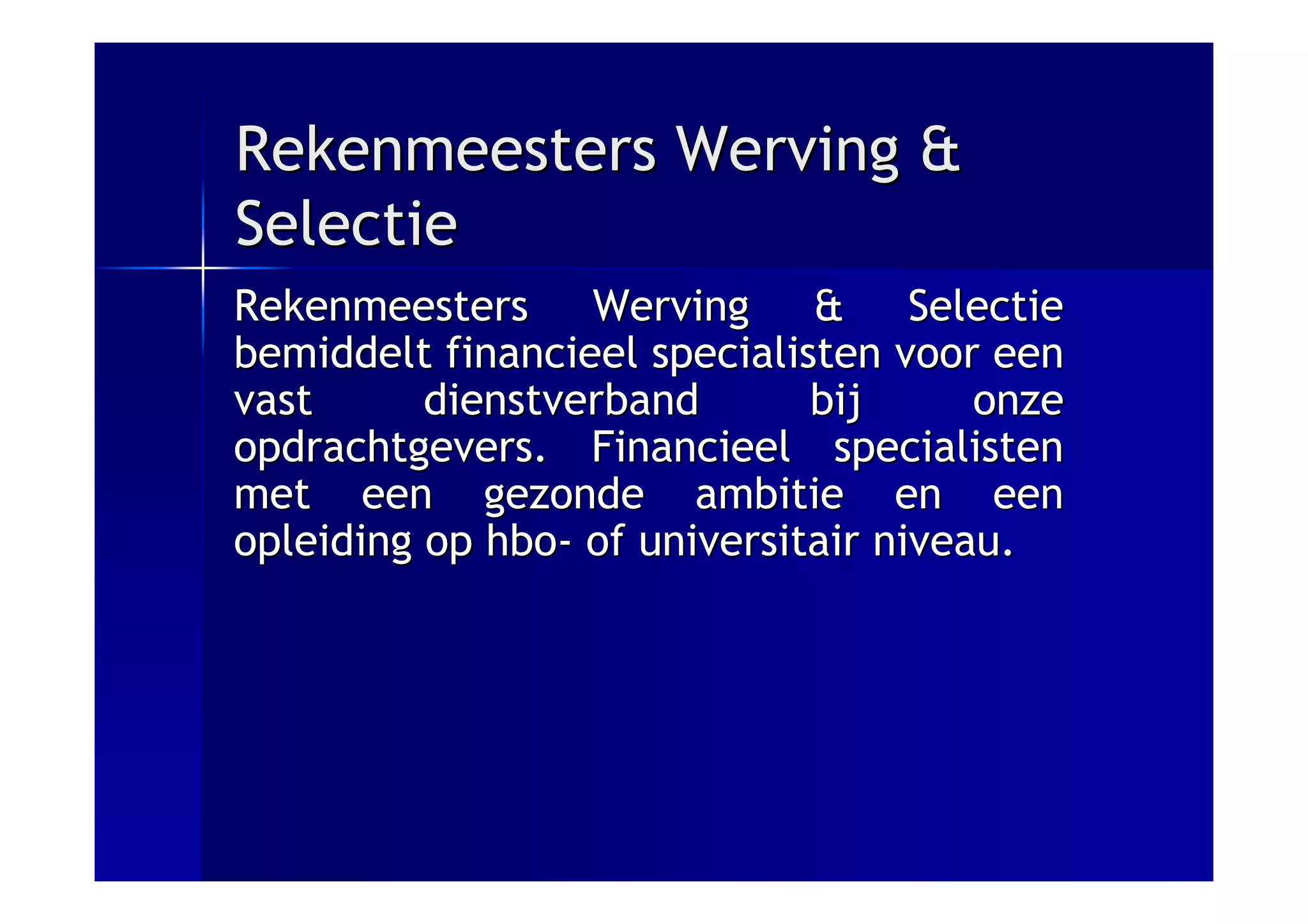 Rekenmeesters Werving & Selectie

Rekenmeesters Werving & Selectie bemiddelt financieel specialisten voor een vast dienstverband bij onze opdrachtgevers. Financieel specialisten met een gezonde ambitie en een opleiding op hbo- of universitair niveau.